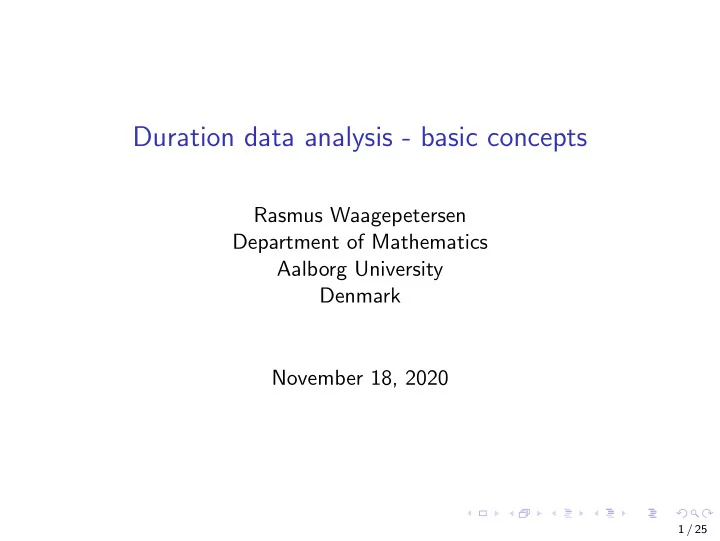 Duration data analysis - basic concepts

Rasmus Waagepetersen
Department of Mathematics
Aalborg University
Denmark

November 18, 2020

1 / 25